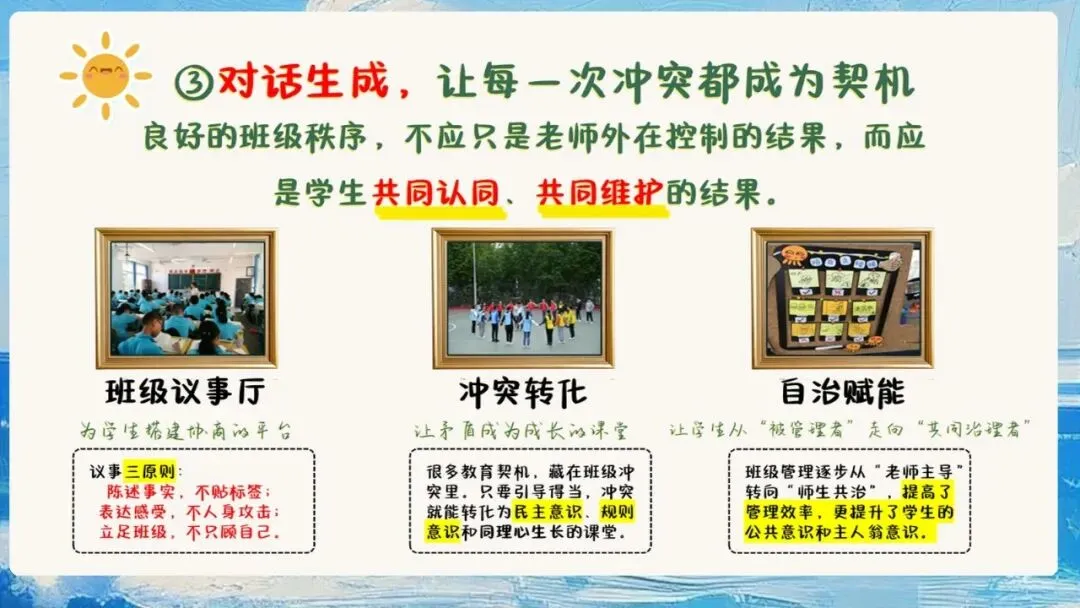 ③对话生成，让每一次冲突都成为契机

良好的班级秩序，不应只是老师外在控制的结果，而应是学生共同认同、共同维护的结果。

班级议事厅

为学生搭建协商的平台

议事三原则：
陈述事实，不贴标签；
表达感受，不人身攻击；
立足班级，不只顾自己。

冲突转化

让矛盾成为成长的课堂

很多教育契机，藏在班级冲突里。只要引导得当，冲突就能转化为民主意识、规则意识和同理心生长的课堂。

自治赋能

让学生从“被管理者”走向“共同治理者”

班级管理逐步从“老师主导”转向“师生共治”，提高了管理效率，更提升了学生的公共意识和主人翁意识。